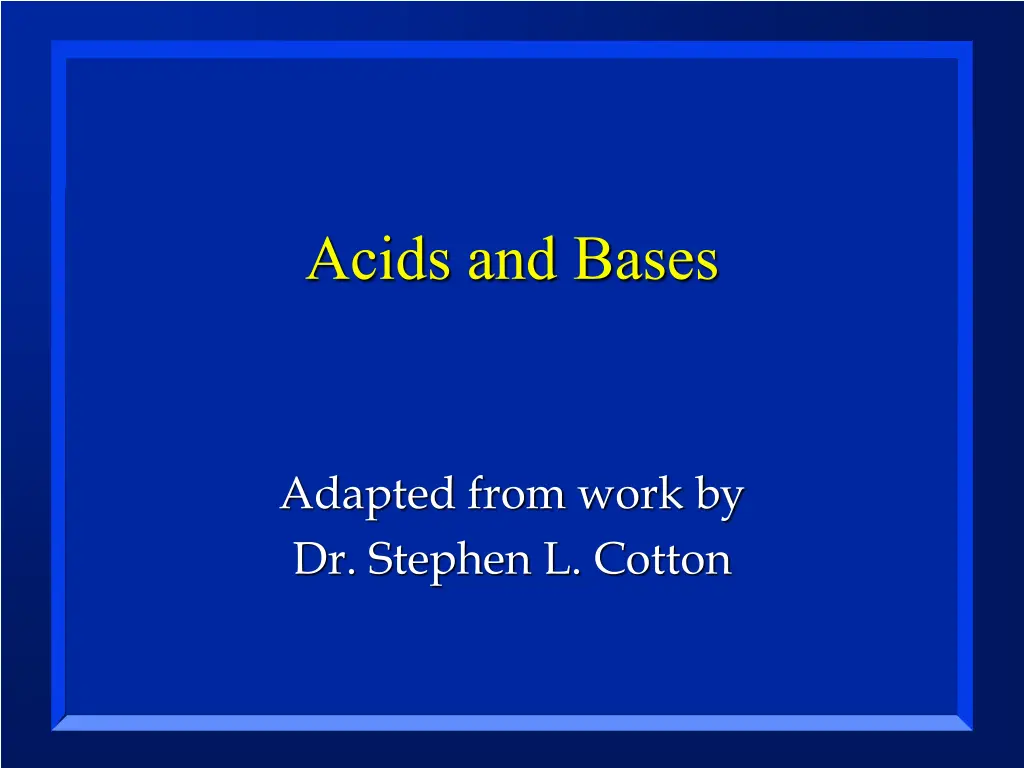 Acids and Bases

Adapted from work by
Dr. Stephen L. Cotton